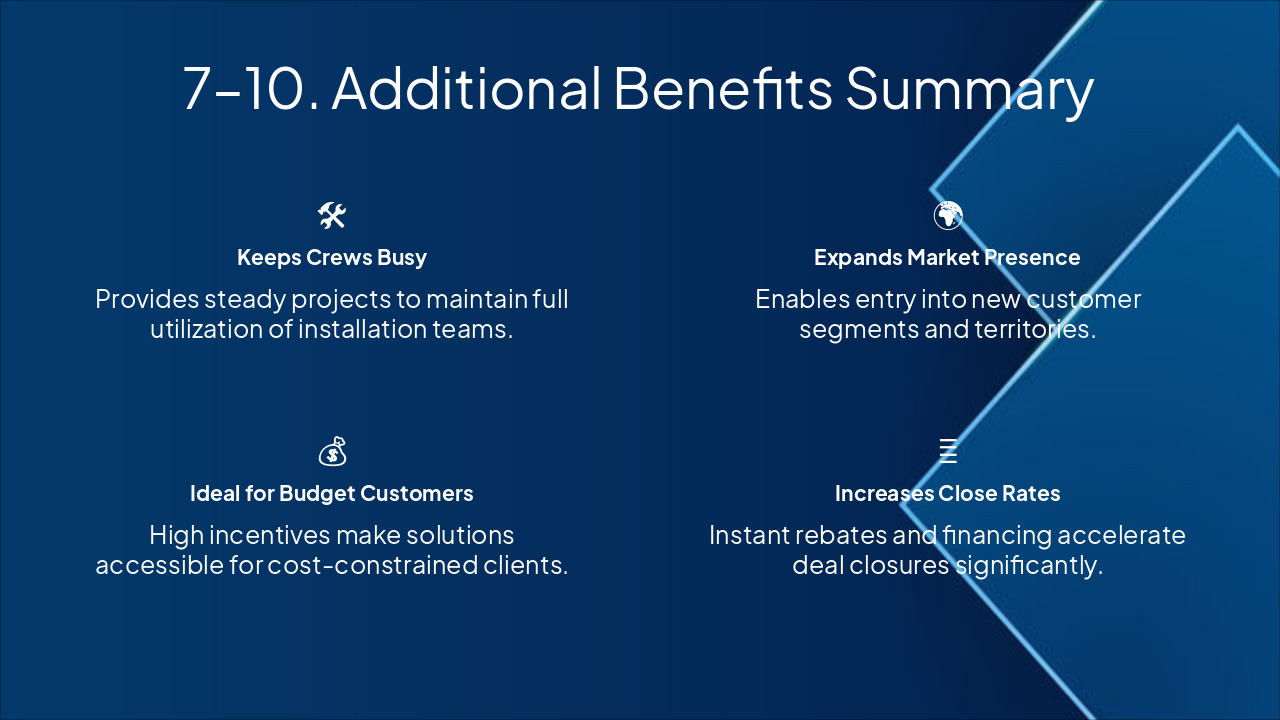 7–10. Additional Benefits Summary

Keeps Crews Busy

Provides steady projects to maintain full utilization of installation teams.

Expands Market Presence

Enables entry into new customer segments and territories.

Ideal for Budget Customers

High incentives make solutions accessible for cost-constrained clients.

Increases Close Rates

Instant rebates and financing accelerate deal closures significantly.